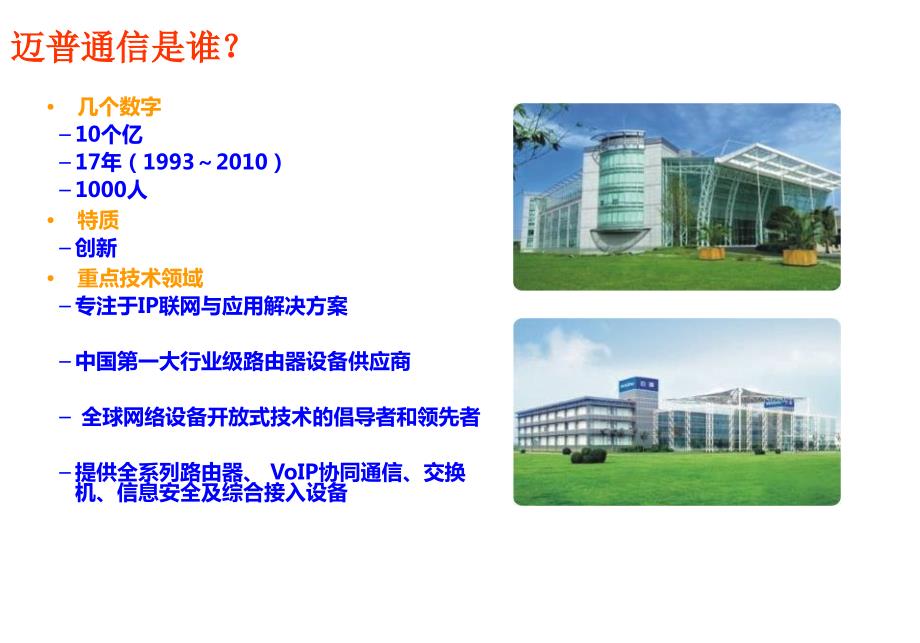 迈普通信是谁？

• 几个数字
– 10个亿
– 17年（1993～2010）
– 1000人
• 特质
– 创新
• 重点技术领域
– 专注于IP联网与应用解决方案

– 中国第一大行业级路由器设备供应商

– 全球网络设备开放式技术的倡导者和领先者

– 提供全系列路由器、 VoIP协同通信、交换机、信息安全及综合接入设备